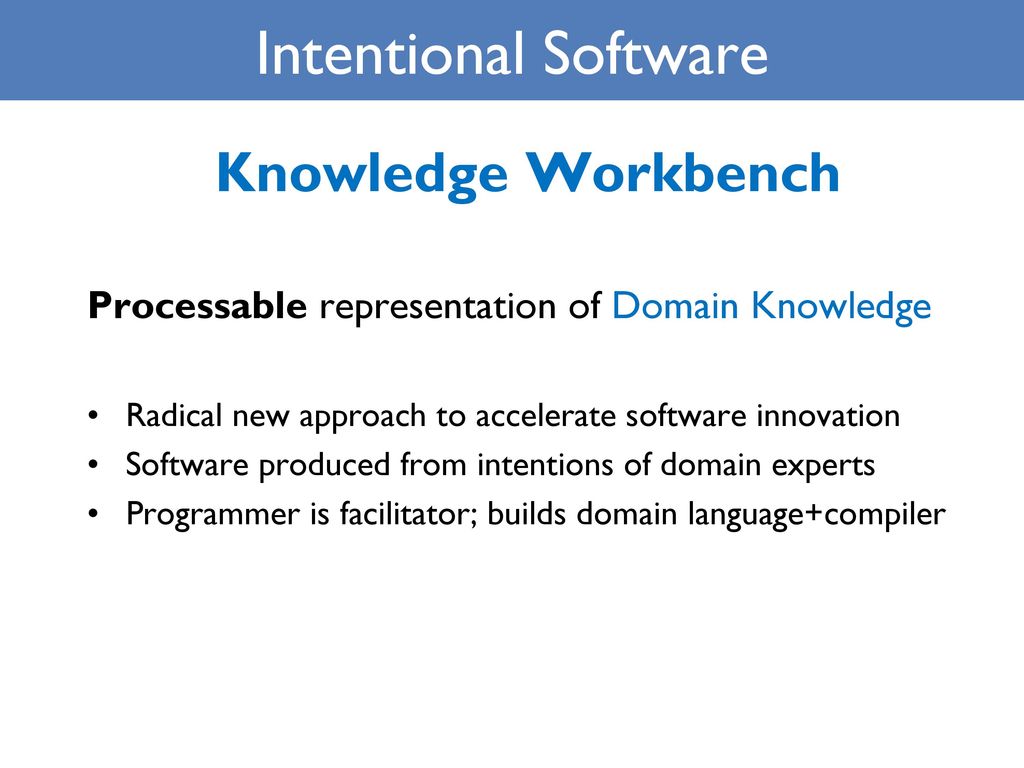 Intentional Software

Knowledge Workbench

Processable representation of Domain Knowledge

• Radical new approach to accelerate software innovation
• Software produced from intentions of domain experts
• Programmer is facilitator; builds domain language+compiler